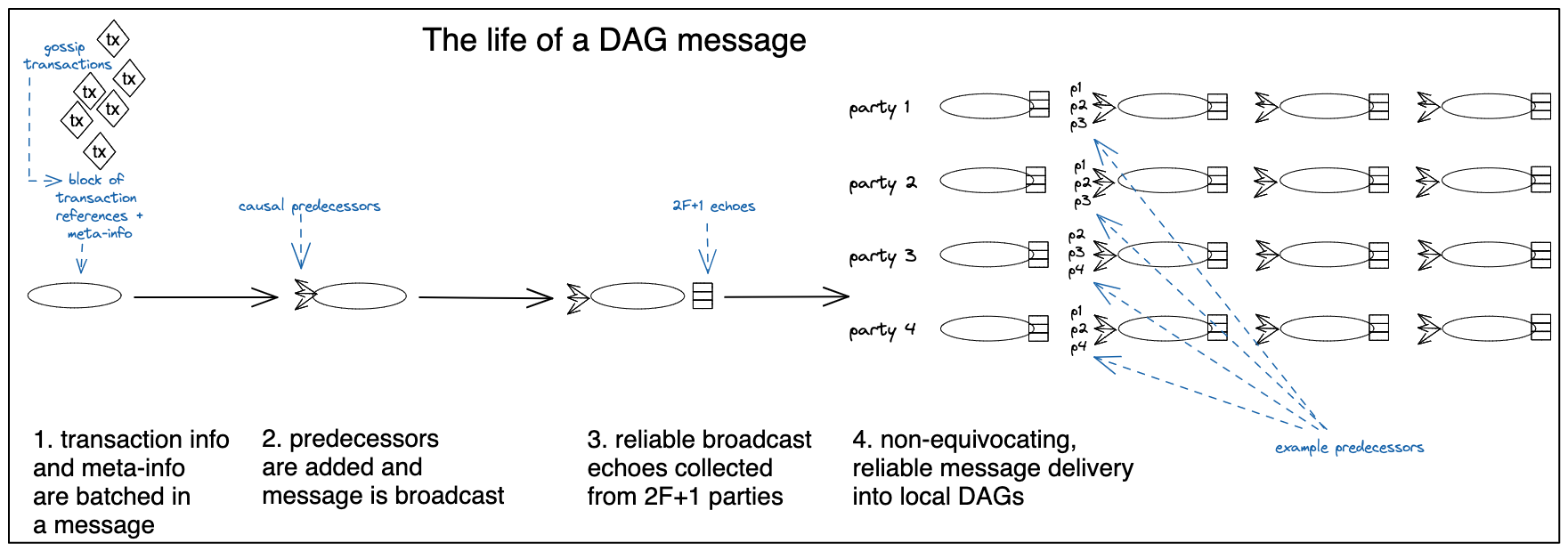 The life of a DAG message

gossip transactions

tx

tx

tx

tx

tx

tx

block of transaction references + meta-info

causal predecessors

2F+1 echoes

party 1

p1
p2
p3

party 2

p1
p2
p3

party 3

p2
p3
p4

party 4

p1
p2
p4

example predecessors

1. transaction info and meta-info are batched in a message

2. predecessors are added and message is broadcast

3. reliable broadcast echoes collected from 2F+1 parties

4. non-equivocating, reliable message delivery into local DAGs